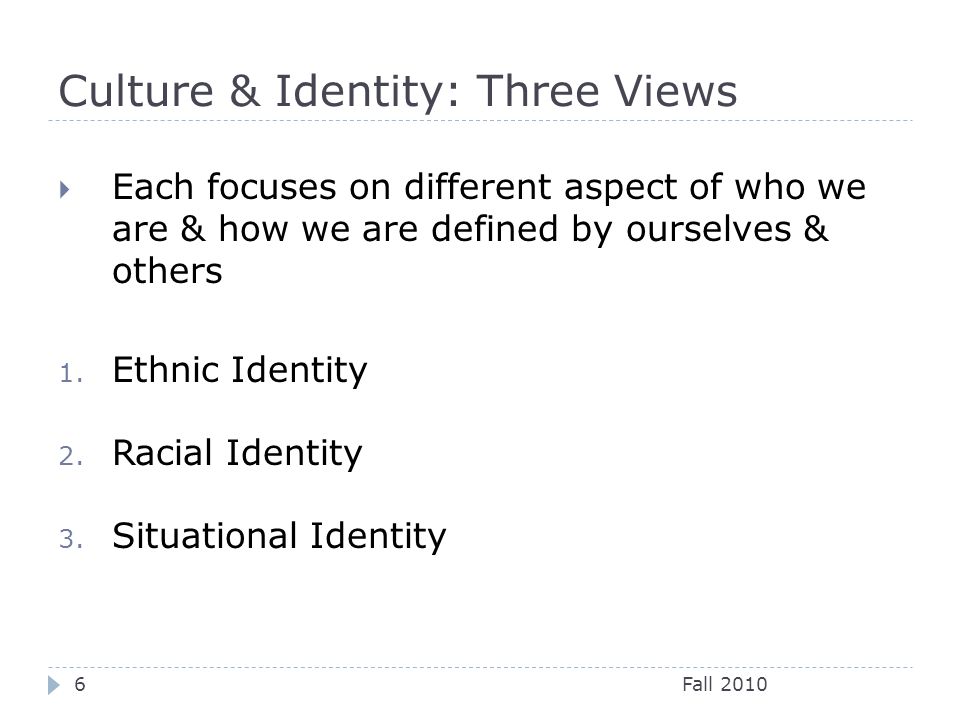 Culture & Identity: Three Views

Each focuses on different aspect of who we are & how we are defined by ourselves & others

1. Ethnic Identity

2. Racial Identity

3. Situational Identity

6

Fall 2010